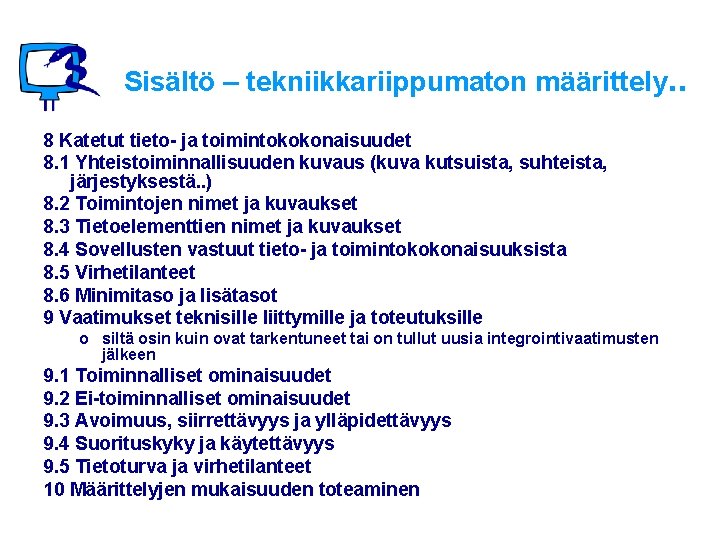 Sisältö – tekniikkariippumaton määrittely..

8 Katetut tieto- ja toimintokokonaisuudet
8.1 Yhteistoiminnallisuuden kuvaus (kuva kutsuista, suhteista, järjestyksestä..)
8.2 Toimintojen nimet ja kuvaukset
8.3 Tietoelementtien nimet ja kuvaukset
8.4 Sovellusten vastuut tieto- ja toimintokokonaisuuksista
8.5 Virhetilanteet
8.6 Minimitaso ja lisätasot
9 Vaatimukset teknisille liittymille ja toteutuksille
o siltä osin kuin ovat tarkentuneet tai on tullut uusia integrointivaatimusten jälkeen
9.1 Toiminnalliset ominaisuudet
9.2 Ei-toiminnalliset ominaisuudet
9.3 Avoimuus, siirrettävyys ja ylläpidettävyys
9.4 Suorituskyky ja käytettävyys
9.5 Tietoturva ja virhetilanteet
10 Määrittelyjen mukaisuuden toteaminen